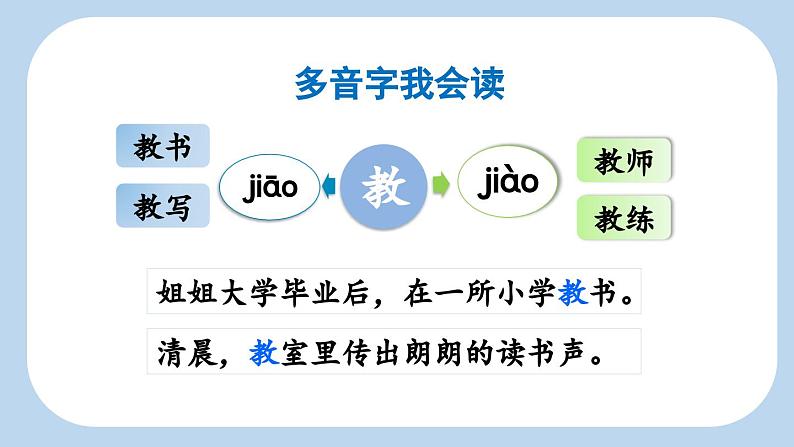 多音字我会读

教书

教写

jiāo

教

jiào

教师

教练

姐姐大学毕业后，在一所小学教书。

清晨，教室里传出朗朗的读书声。